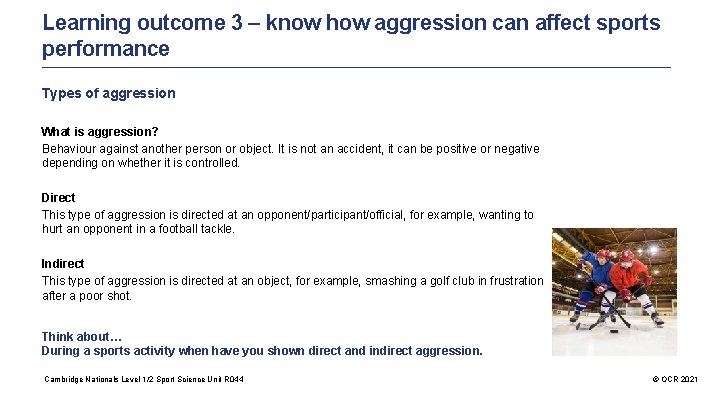 Learning outcome 3 – know how aggression can affect sports performance

Types of aggression

What is aggression?
Behaviour against another person or object. It is not an accident, it can be positive or negative depending on whether it is controlled.

Direct
This type of aggression is directed at an opponent/participant/official, for example, wanting to hurt an opponent in a football tackle.

Indirect
This type of aggression is directed at an object, for example, smashing a golf club in frustration after a poor shot.

Think about…
During a sports activity when have you shown direct and indirect aggression.

Cambridge Nationals Level 1/2 Sport Science Unit R044

© OCR 2021